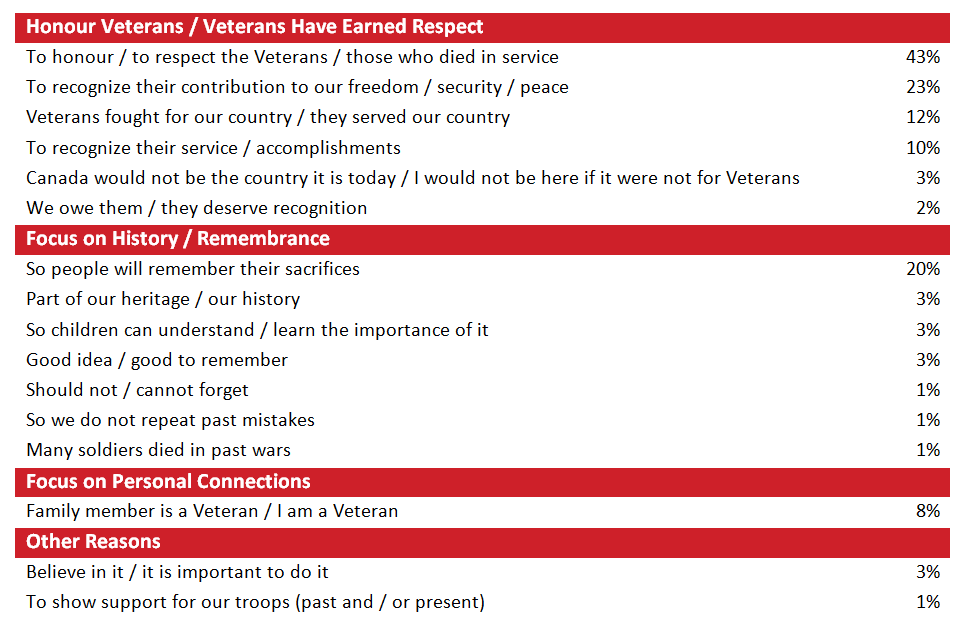 | Honour Veterans / Veterans Have Earned Respect | |
|---|---|
| To honour / to respect the Veterans / those who died in service | 43% |
| To recognize their contribution to our freedom / security / peace | 23% |
| Veterans fought for our country / they served our country | 12% |
| To recognize their service / accomplishments | 10% |
| Canada would not be the country it is today / I would not be here if it were not for Veterans | 3% |
| We owe them / they deserve recognition | 2% |
| **Focus on History / Remembrance** | |
| So people will remember their sacrifices | 20% |
| Part of our heritage / our history | 3% |
| So children can understand / learn the importance of it | 3% |
| Good idea / good to remember | 3% |
| Should not / cannot forget | 1% |
| So we do not repeat past mistakes | 1% |
| Many soldiers died in past wars | 1% |
| **Focus on Personal Connections** | |
| Family member is a Veteran / I am a Veteran | 8% |
| **Other Reasons** | |
| Believe in it / it is important to do it | 3% |
| To show support for our troops (past and / or present) | 1% |